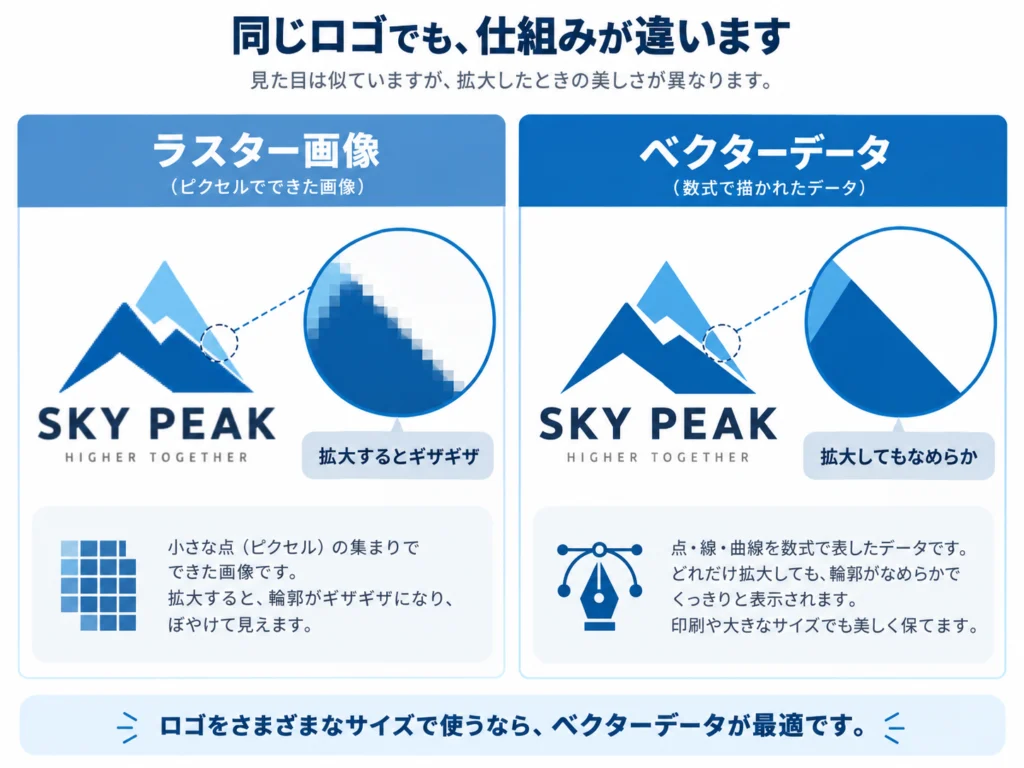 同じロゴでも、仕組みが違います

見た目は似ていますが、拡大したときの美しさが異なります。

ラスター画像
（ピクセルでできた画像）

SKY PEAK
HIGHER TOGETHER

拡大するとギザギザ

小さな点（ピクセル）の集まりでできた画像です。
拡大すると、輪郭がギザギザになり、ぼやけて見えます。

ベクターデータ
（数式で描かれたデータ）

SKY PEAK
HIGHER TOGETHER

拡大してもなめらか

点・線・曲線を数式で表したデータです。
どれだけ拡大しても、輪郭がなめらかでくっきりと表示されます。
印刷や大きなサイズでも美しく保てます。

ロゴをさまざまなサイズで使うなら、ベクターデータが最適です。